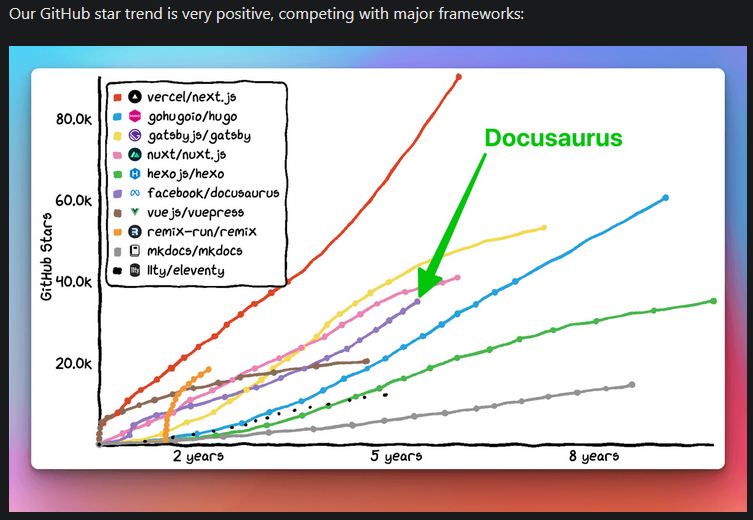 Our GitHub star trend is very positive, competing with major frameworks:

vercel/next.js
gohugoio/hugo
gatsbyjs/gatsby
nuxt/nuxt.js
hexojs/hexo
facebook/docusaurus
vuejs/vuepress
remix-run/remix
mkdocs/mkdocs
11ty/eleventy

Docusaurus

GitHub Stars

80.0k
60.0k
40.0k
20.0k

2 years
5 years
8 years